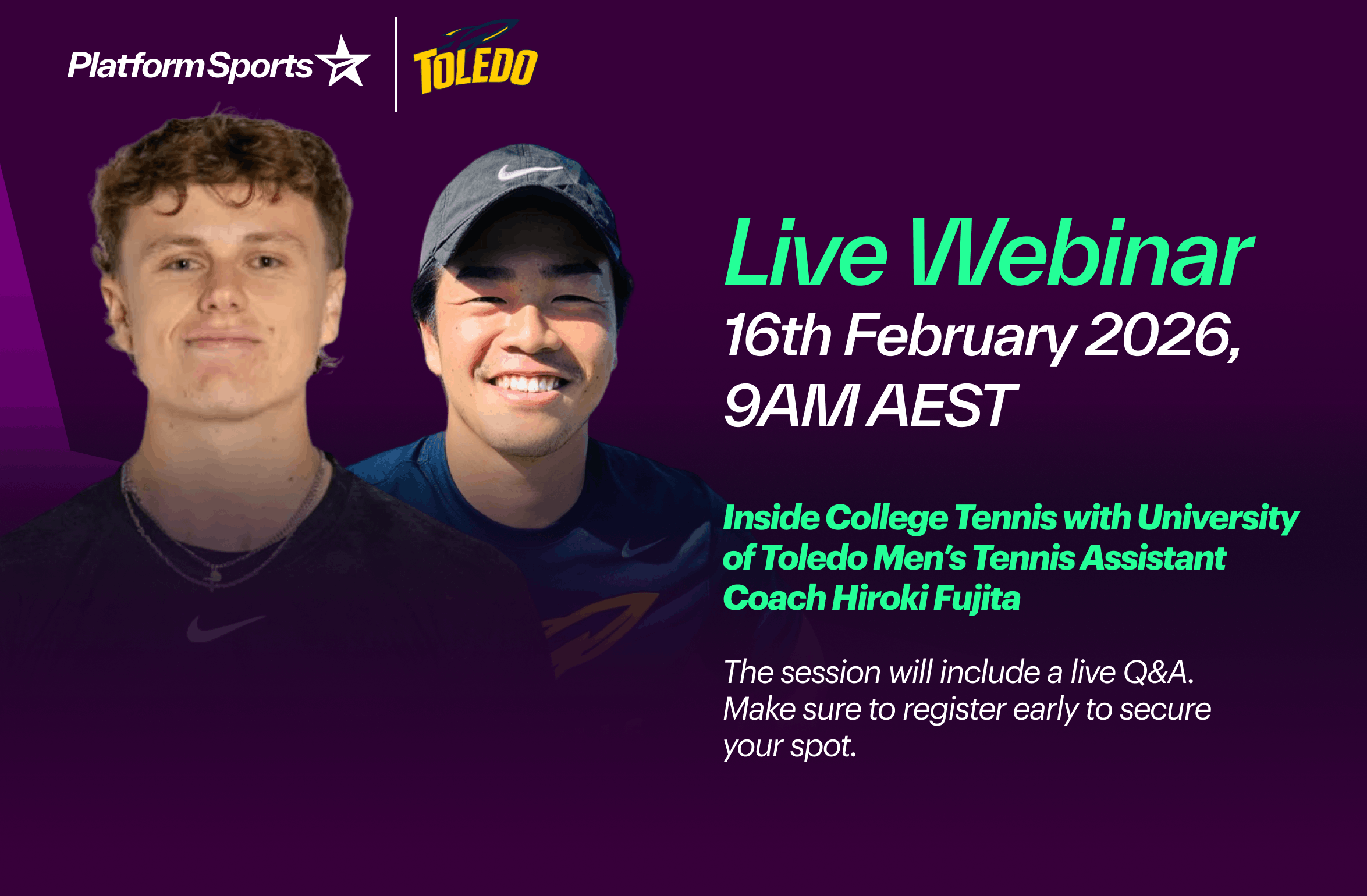 PlatformSports

TOLEDO

Live Webinar
16th February 2026, 9AM AEST

Inside College Tennis with University of Toledo Men's Tennis Assistant Coach Hiroki Fujita

The session will include a live Q&A. Make sure to register early to secure your spot.